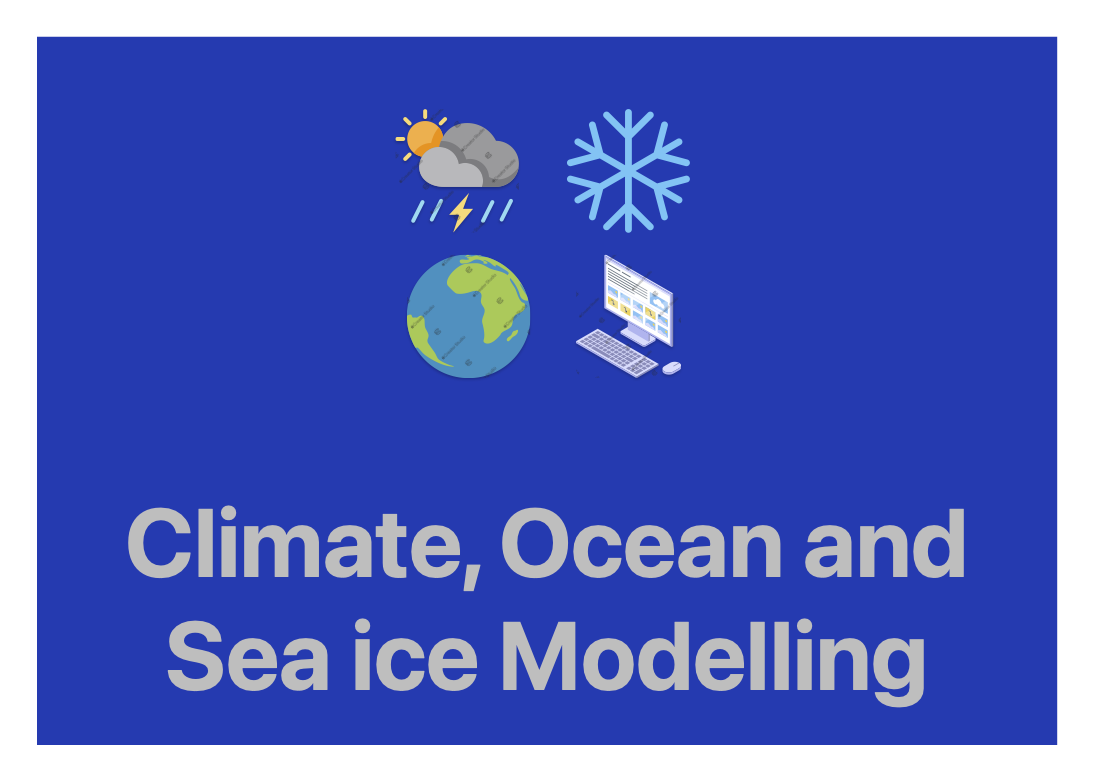 Climate, Ocean and Sea ice Modelling